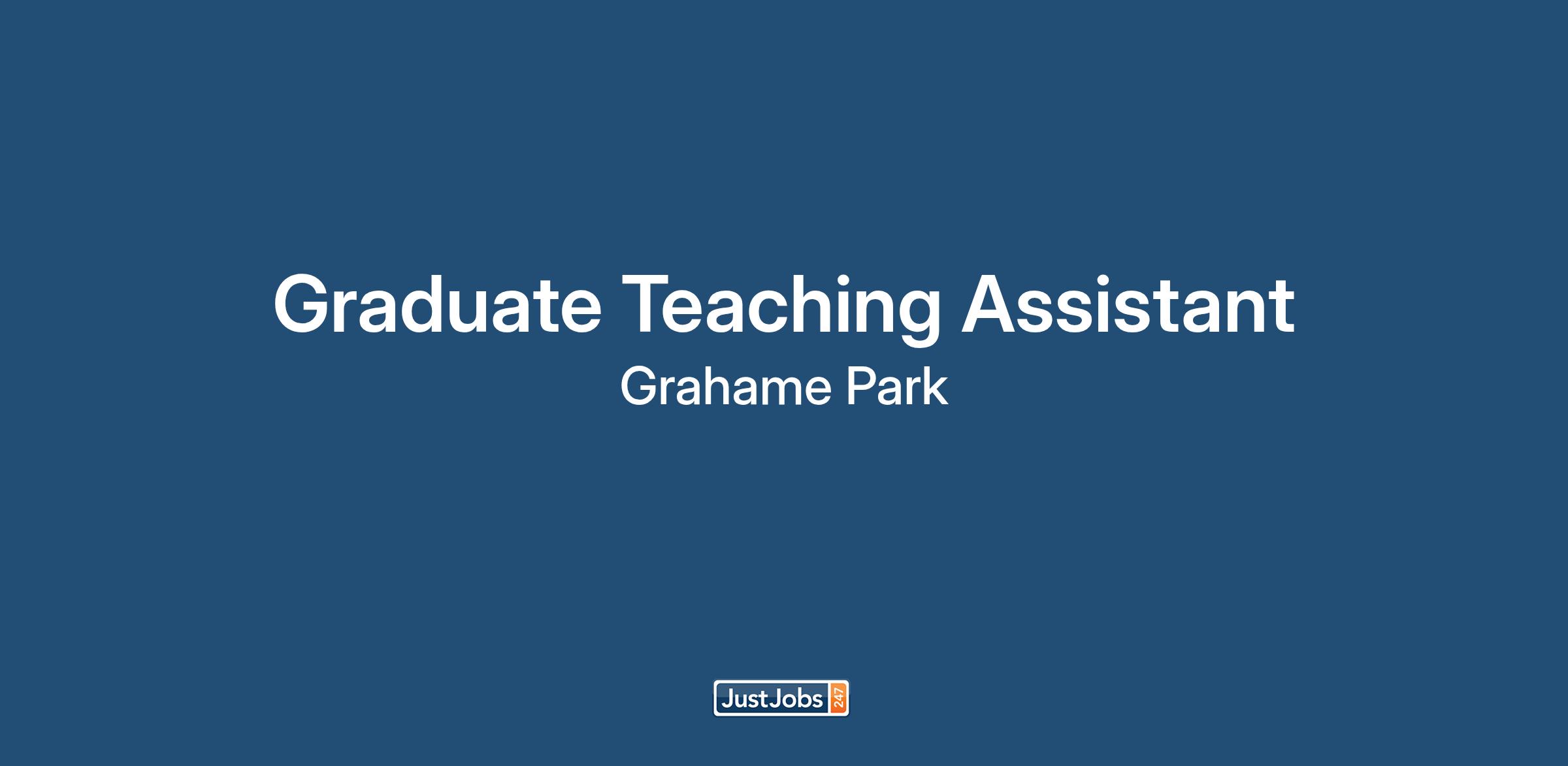 Graduate Teaching Assistant
Grahame Park

JustJobs 247